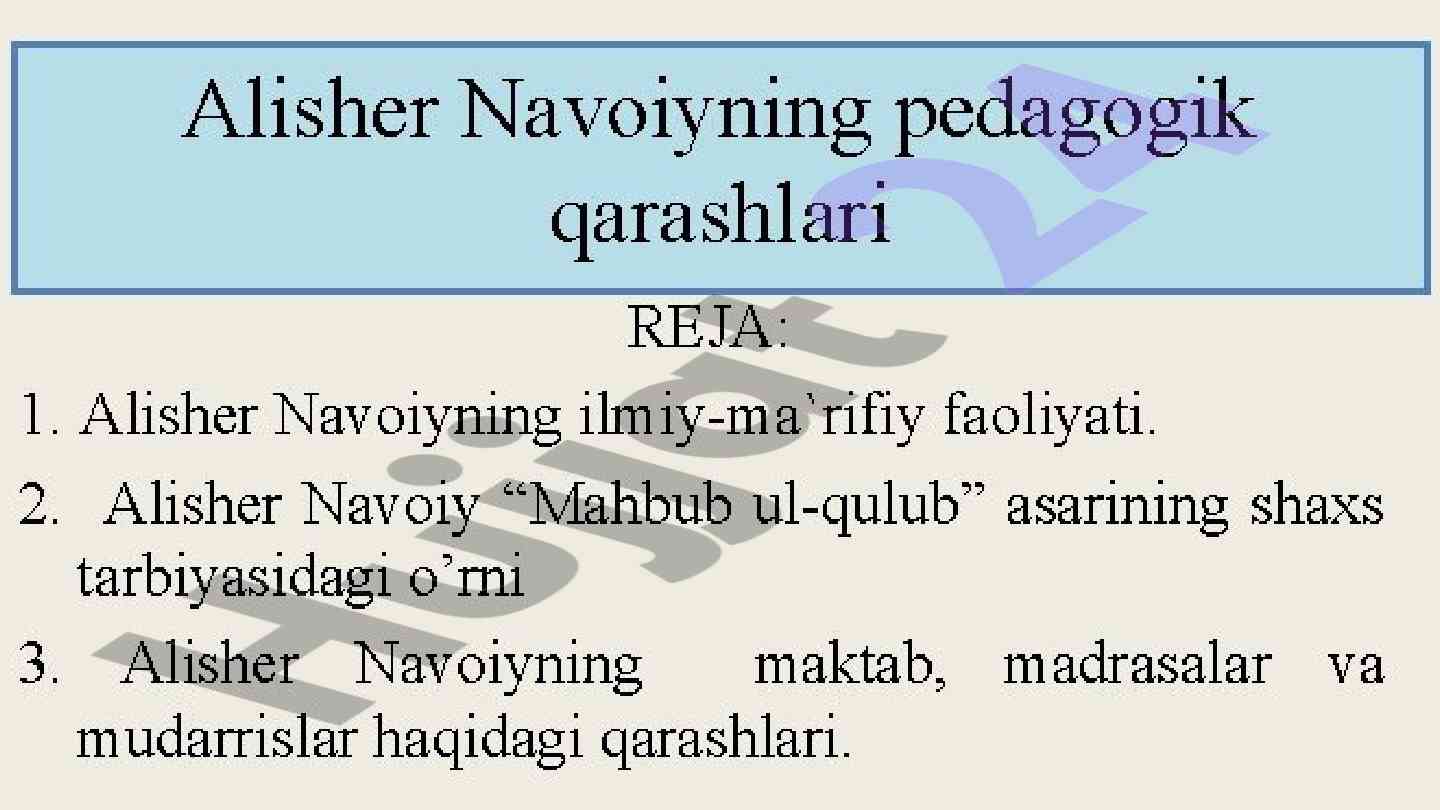 Alisher Navoiyning pedagogik qarashlari

REJA:

1. Alisher Navoiyning ilmiy-ma`rifiy faoliyati.

2. Alisher Navoiy “Mahbub ul-qulub” asarining shaxs tarbiyasidagi o’rni

3. Alisher Navoiyning maktab, madrasalar va mudarrislar haqidagi qarashlari.

Hujjat 24